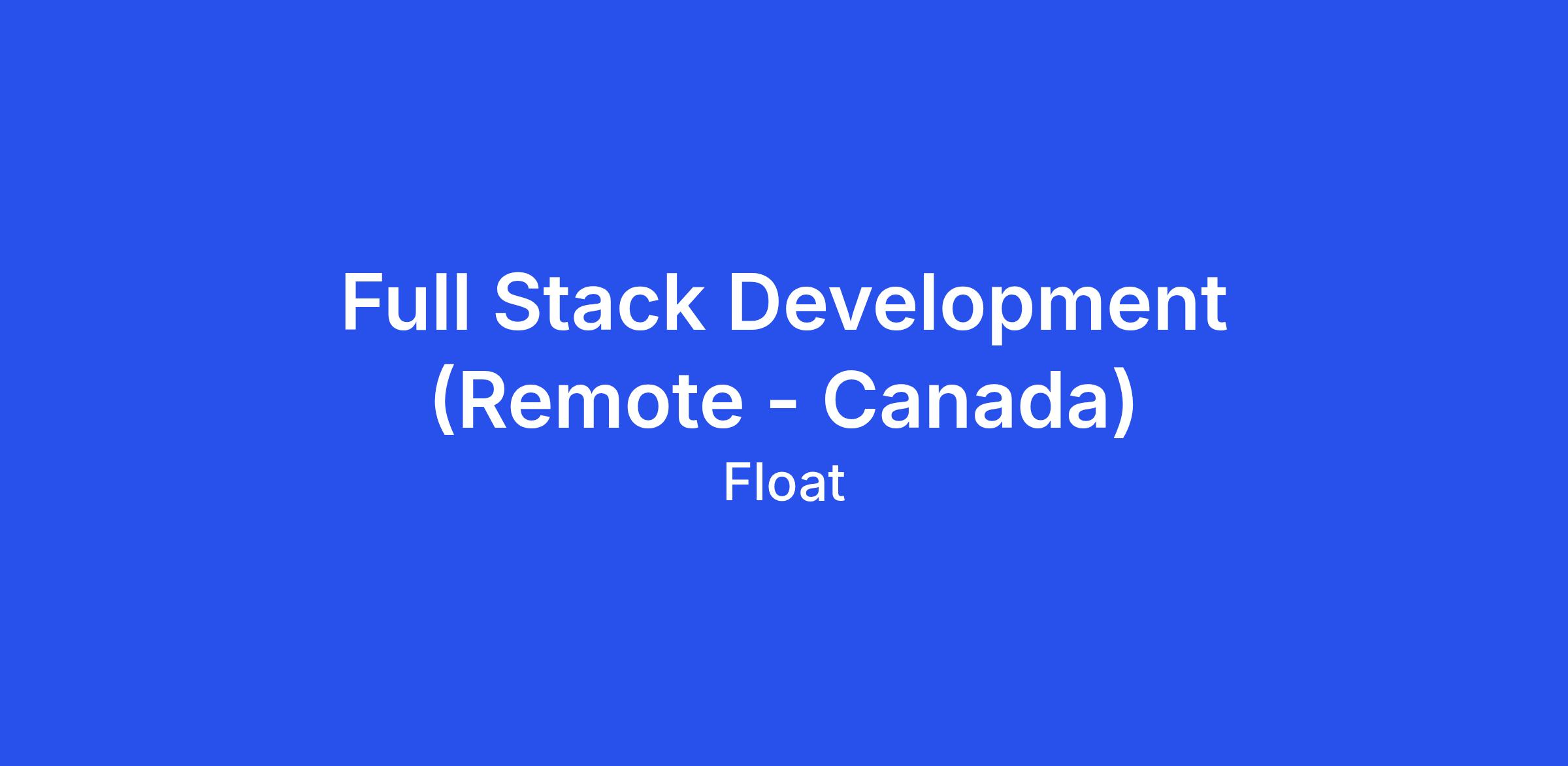 Full Stack Development (Remote - Canada)

Float